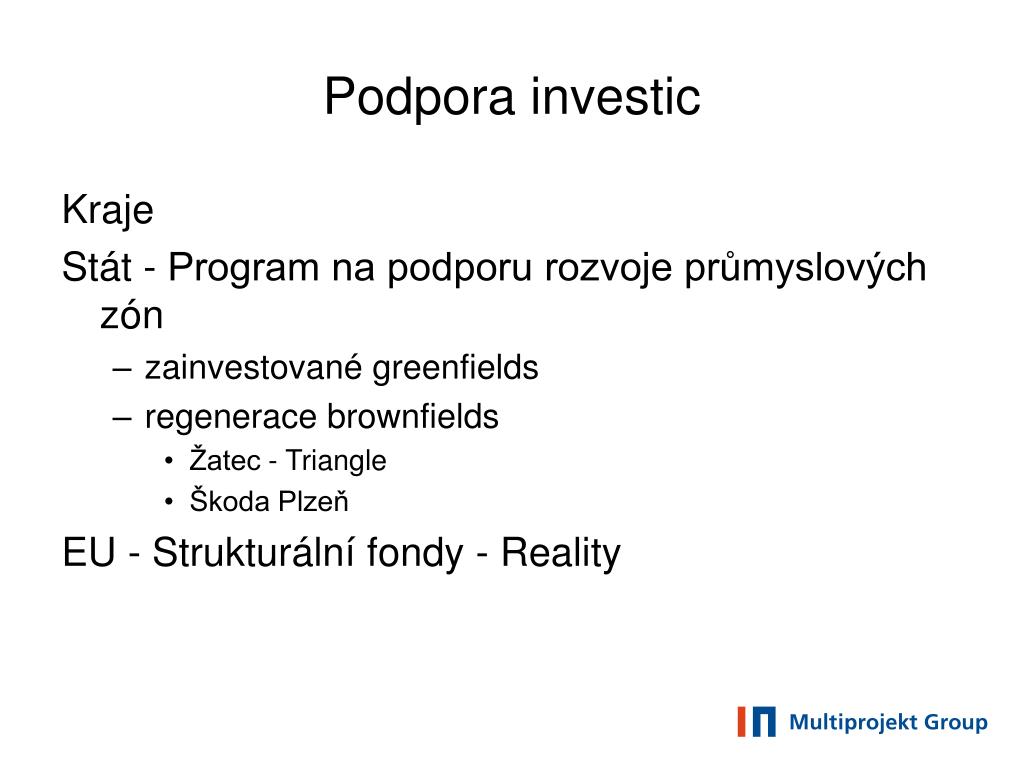 Podpora investic

Kraje

Stát - Program na podporu rozvoje průmyslových zón

– zainvestované greenfields

– regenerace brownfields

• Žatec - Triangle

• Škoda Plzeň

EU - Strukturální fondy - Reality

Multiprojekt Group